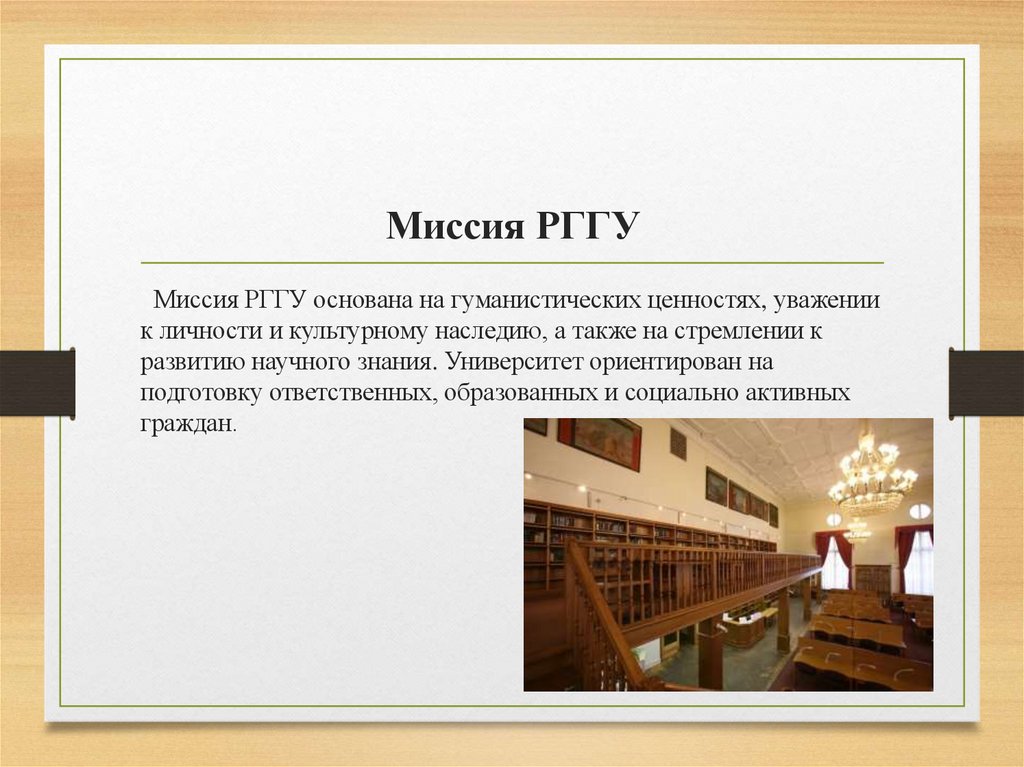 Миссия РГГУ

Миссия РГГУ основана на гуманистических ценностях, уважении к личности и культурному наследию, а также на стремлении к развитию научного знания. Университет ориентирован на подготовку ответственных, образованных и социально активных граждан.